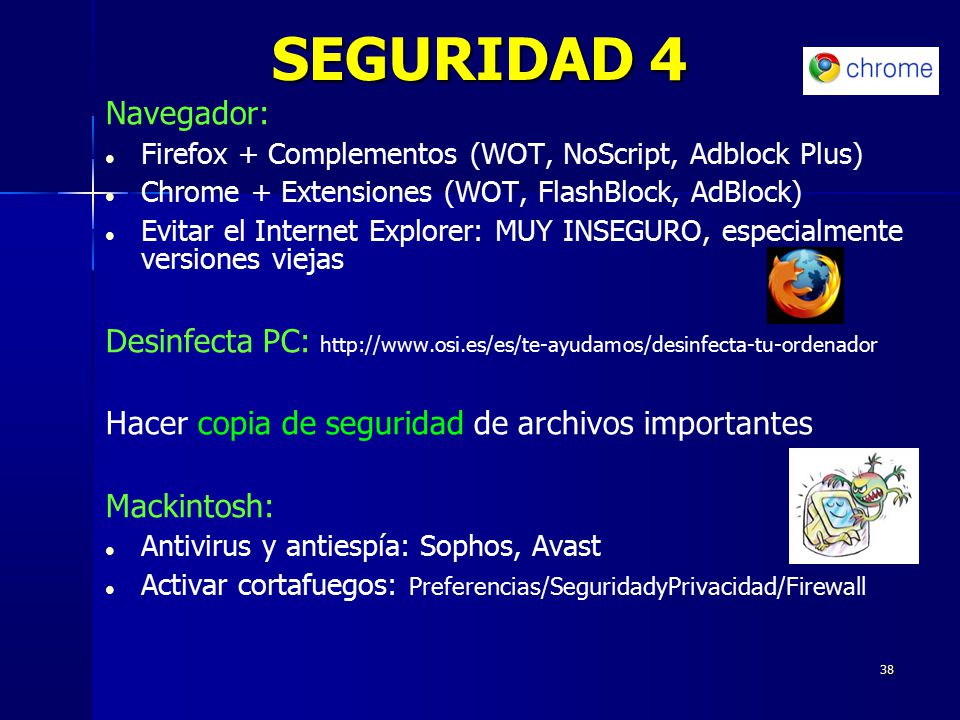 SEGURIDAD 4

chrome

Navegador:

- Firefox + Complementos (WOT, NoScript, Adblock Plus)
- Chrome + Extensiones (WOT, FlashBlock, AdBlock)
- Evitar el Internet Explorer: MUY INSEGURO, especialmente versiones viejas

Desinfecta PC: http://www.osi.es/es/te-ayudamos/desinfecta-tu-ordenador

Hacer copia de seguridad de archivos importantes

Mackintosh:

- Antivirus y antiespía: Sophos, Avast
- Activar cortafuegos: Preferencias/SeguridadyPrivacidad/Firewall

38